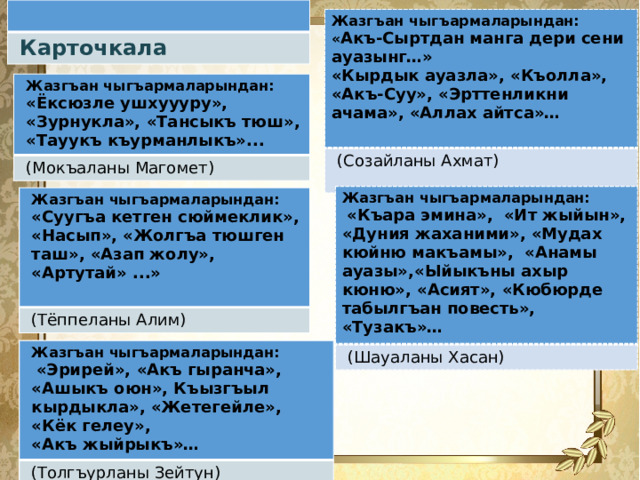 Карточкала

Жазгъан чыгъармаларындан: «Ёксюзле ушхуууру», «Зурнукла», «Тансыкъ тюш», «Тауукъ къурманлыкъ»...

(Мокъаланы Магомет)

Жазгъан чыгъармаларындан: «Суугъа кетген сюймеклик», «Насып», «Жолгъа тюшген таш», «Азап жолу», «Артутай» ...»

(Тёппеланы Алим)

Жазгъан чыгъармаларындан: «Эрирей», «Акъ гыранча», «Ашыкъ оюн», Къызгъыл кырдыкла», «Жетегейле», «Кёк гелеу», «Акъ жыйрыкъ»…

(Толгъурланы Зейтун)

Жазгъан чыгъармаларындан: «Акъ-Сыртдан манга дери сени ауазынг…» «Кырдык ауазла», «Къолла», «Акъ-Суу», «Эрттенликни ачама», «Аллах айтса»…

(Созайланы Ахмат)

Жазгъан чыгъармаларындан: «Къара эмина», «Ит жыйын», «Дуния жаханими», «Мудах кюйню макъамы», «Анамы ауазы»,«Ыйыкъны ахыр кюню», «Асият», «Кюбюрде табылгъан повесть», «Тузакъ»…

(Шауаланы Хасан)